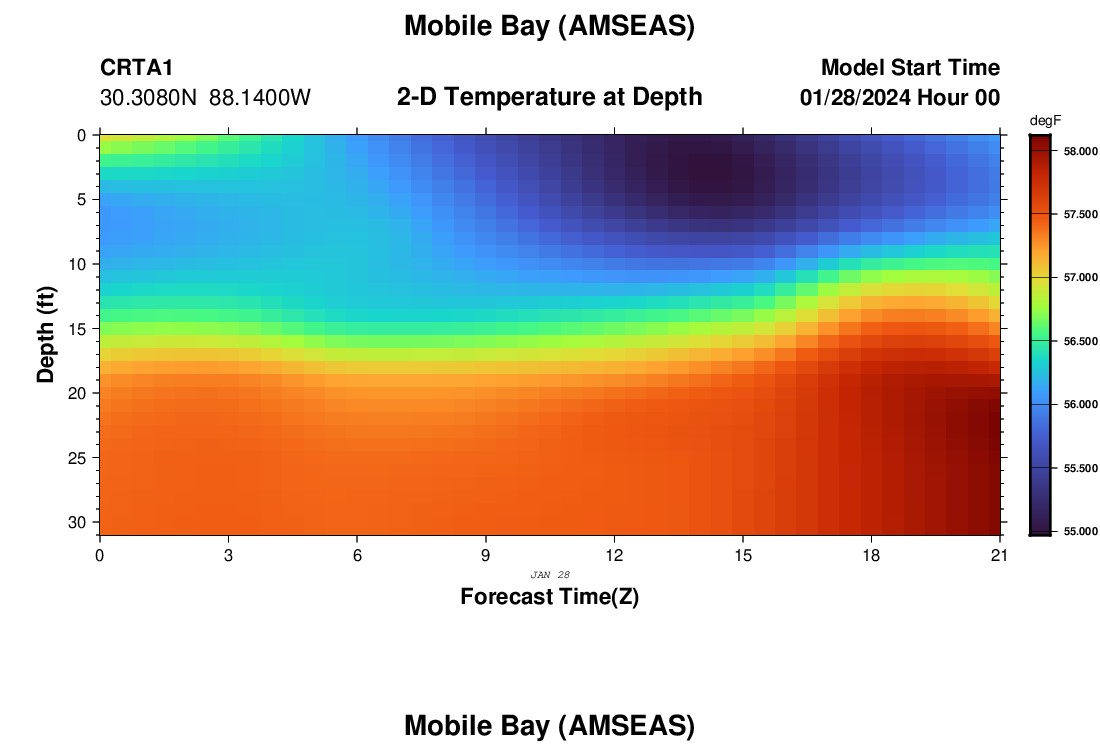 Mobile Bay (AMSEAS)

CRTA1
30.3080N 88.1400W

2-D Temperature at Depth

Model Start Time
01/28/2024 Hour 00

degF
58.000
57.500
57.000
56.500
56.000
55.500
55.000

Depth (ft)
0
5
10
15
20
25
30

0
3
6
9
12
15
18
21
JAN 28
Forecast Time(Z)

Mobile Bay (AMSEAS)